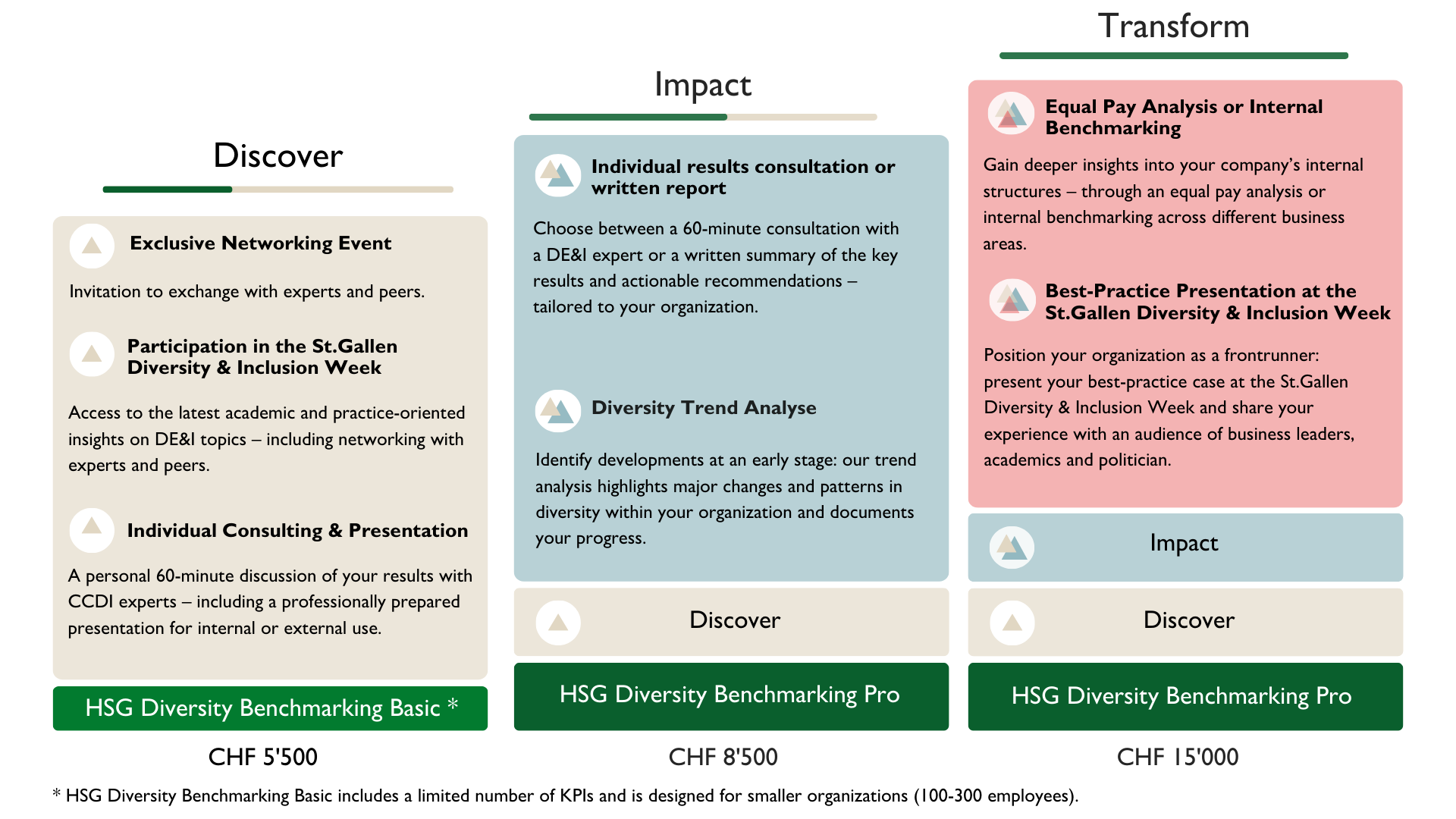 Discover

Exclusive Networking Event

Invitation to exchange with experts and peers.

Participation in the St.Gallen Diversity & Inclusion Week

Access to the latest academic and practice-oriented insights on DE&I topics – including networking with experts and peers.

Individual Consulting & Presentation

A personal 60-minute discussion of your results with CCDI experts – including a professionally prepared presentation for internal or external use.

HSG Diversity Benchmarking Basic *

CHF 5'500

Impact

Individual results consultation or written report

Choose between a 60-minute consultation with a DE&I expert or a written summary of the key results and actionable recommendations – tailored to your organization.

Diversity Trend Analyse

Identify developments at an early stage: our trend analysis highlights major changes and patterns in diversity within your organization and documents your progress.

Discover

HSG Diversity Benchmarking Pro

CHF 8'500

Transform

Equal Pay Analysis or Internal Benchmarking

Gain deeper insights into your company's internal structures – through an equal pay analysis or internal benchmarking across different business areas.

Best-Practice Presentation at the St.Gallen Diversity & Inclusion Week

Position your organization as a frontrunner: present your best-practice case at the St.Gallen Diversity & Inclusion Week and share your experience with an audience of business leaders, academics and politician.

Impact

Discover

HSG Diversity Benchmarking Pro

CHF 15'000

* HSG Diversity Benchmarking Basic includes a limited number of KPIs and is designed for smaller organizations (100-300 employees).